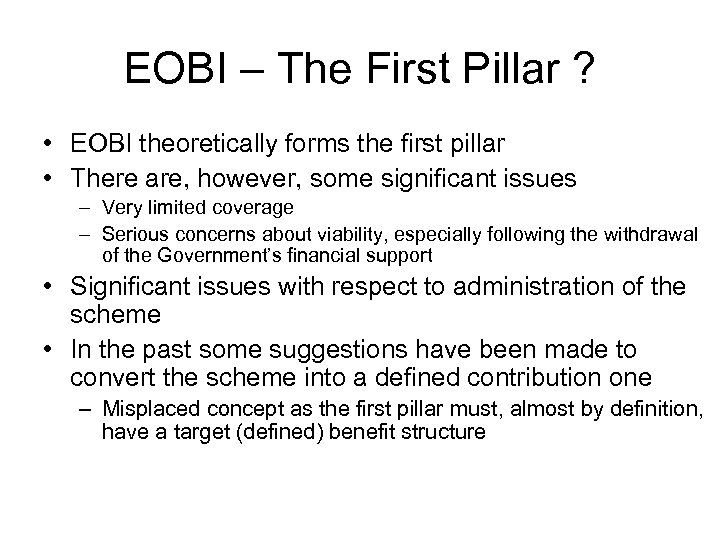 EOBI – The First Pillar ?

• EOBI theoretically forms the first pillar
• There are, however, some significant issues
– Very limited coverage
– Serious concerns about viability, especially following the withdrawal of the Government's financial support
• Significant issues with respect to administration of the scheme
• In the past some suggestions have been made to convert the scheme into a defined contribution one
– Misplaced concept as the first pillar must, almost by definition, have a target (defined) benefit structure